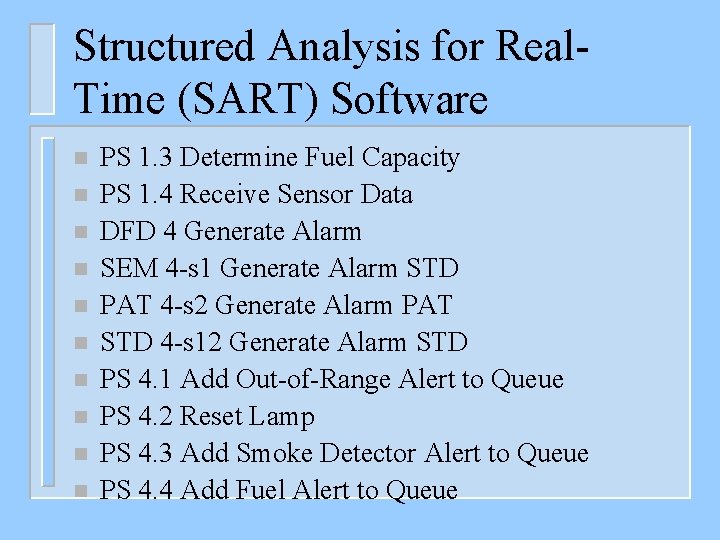 Structured Analysis for Real-Time (SART) Software

- PS 1.3 Determine Fuel Capacity
- PS 1.4 Receive Sensor Data
- DFD 4 Generate Alarm
- SEM 4-s1 Generate Alarm STD
- PAT 4-s2 Generate Alarm PAT
- STD 4-s12 Generate Alarm STD
- PS 4.1 Add Out-of-Range Alert to Queue
- PS 4.2 Reset Lamp
- PS 4.3 Add Smoke Detector Alert to Queue
- PS 4.4 Add Fuel Alert to Queue